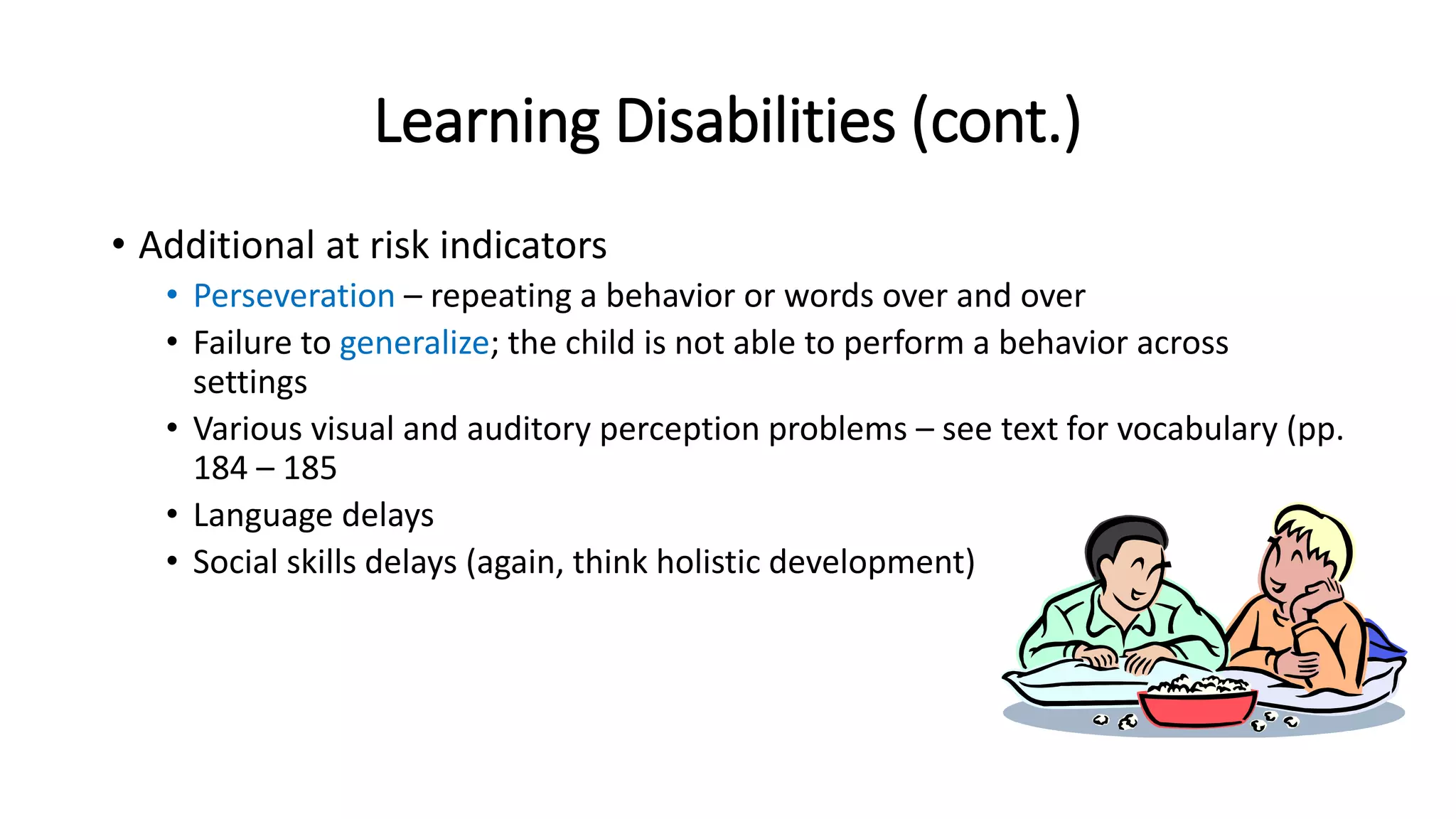 Learning Disabilities (cont.)

• Additional at risk indicators
  • Perseveration – repeating a behavior or words over and over
  • Failure to generalize; the child is not able to perform a behavior across settings
  • Various visual and auditory perception problems – see text for vocabulary (pp. 184 – 185
  • Language delays
  • Social skills delays (again, think holistic development)